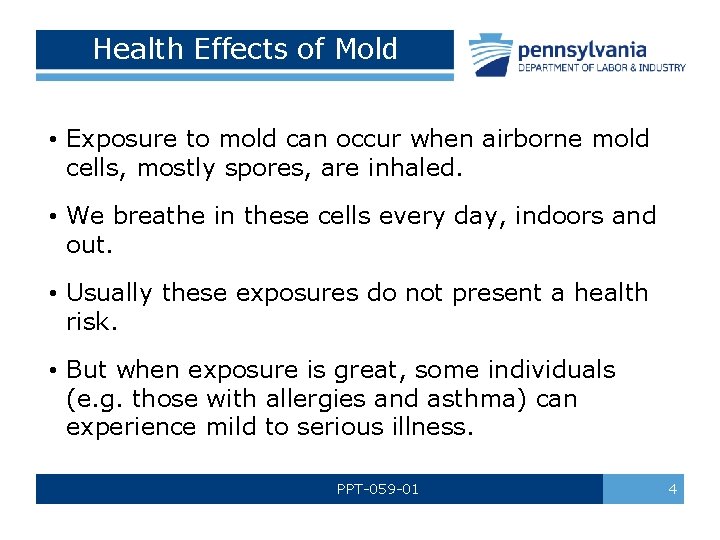 Health Effects of Mold

pennsylvania
DEPARTMENT OF LABOR & INDUSTRY

• Exposure to mold can occur when airborne mold cells, mostly spores, are inhaled.

• We breathe in these cells every day, indoors and out.

• Usually these exposures do not present a health risk.

• But when exposure is great, some individuals (e.g. those with allergies and asthma) can experience mild to serious illness.

PPT-059-01

4